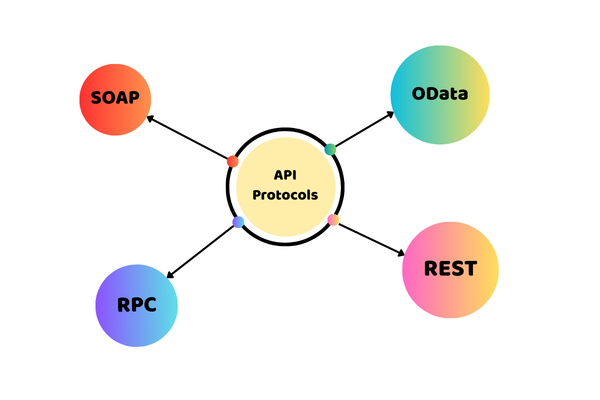 SOAP

OData

API Protocols

RPC

REST